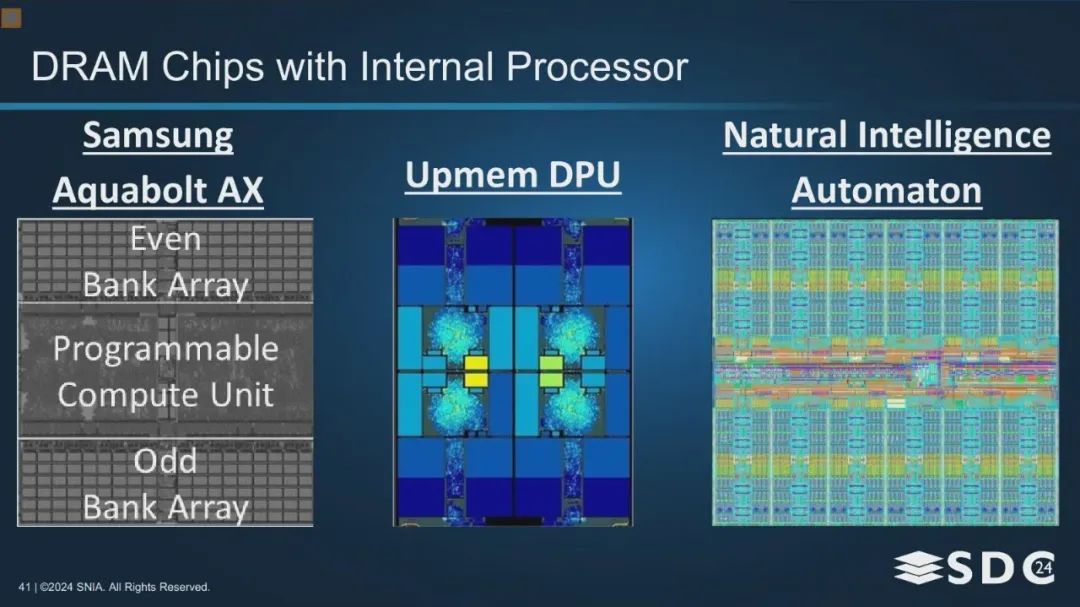 DRAM Chips with Internal Processor

Samsung Aquabolt AX

Even Bank Array

Programmable Compute Unit

Odd Bank Array

Upmem DPU

Natural Intelligence Automaton

41 | ©2024 SNIA. All Rights Reserved.

SDC 24